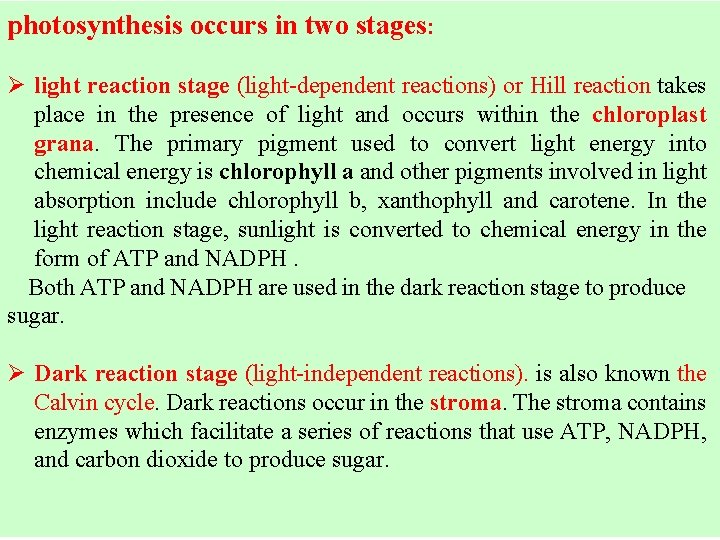 photosynthesis occurs in two stages:

➢ light reaction stage (light-dependent reactions) or Hill reaction takes place in the presence of light and occurs within the chloroplast grana. The primary pigment used to convert light energy into chemical energy is chlorophyll a and other pigments involved in light absorption include chlorophyll b, xanthophyll and carotene. In the light reaction stage, sunlight is converted to chemical energy in the form of ATP and NADPH .
Both ATP and NADPH are used in the dark reaction stage to produce sugar.

➢ Dark reaction stage (light-independent reactions). is also known the Calvin cycle. Dark reactions occur in the stroma. The stroma contains enzymes which facilitate a series of reactions that use ATP, NADPH, and carbon dioxide to produce sugar.